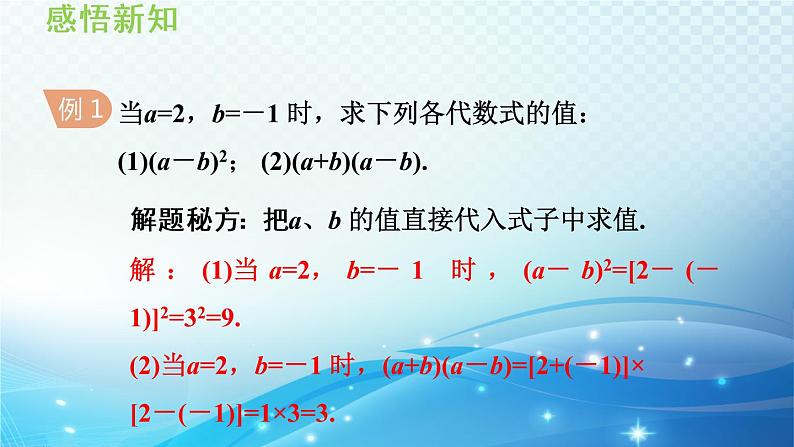 感悟新知

例 1 当$a=2$，$b=-1$ 时，求下列各代数式的值：

(1)$(a-b)^2$； (2)$(a+b)(a-b)$.

解题秘方：把$a$、$b$ 的值直接代入式子中求值.

解：(1)当 $a=2$，$b=-1$ 时，$(a-b)^2=[2-(-1)]^2=3^2=9$.

(2)当$a=2$，$b=-1$ 时，$(a+b)(a-b)=[2+(-1)]\times[2-(-1)]=1\times3=3$.